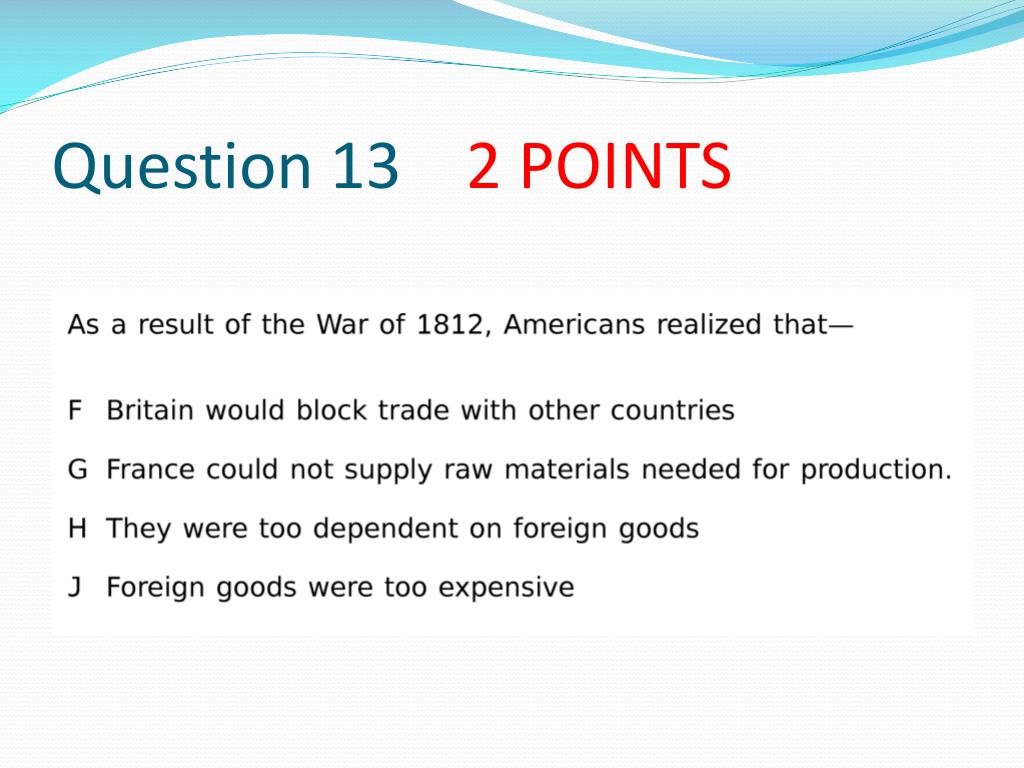 Question 13 2 POINTS

As a result of the War of 1812, Americans realized that—

F Britain would block trade with other countries

G France could not supply raw materials needed for production.

H They were too dependent on foreign goods

J Foreign goods were too expensive